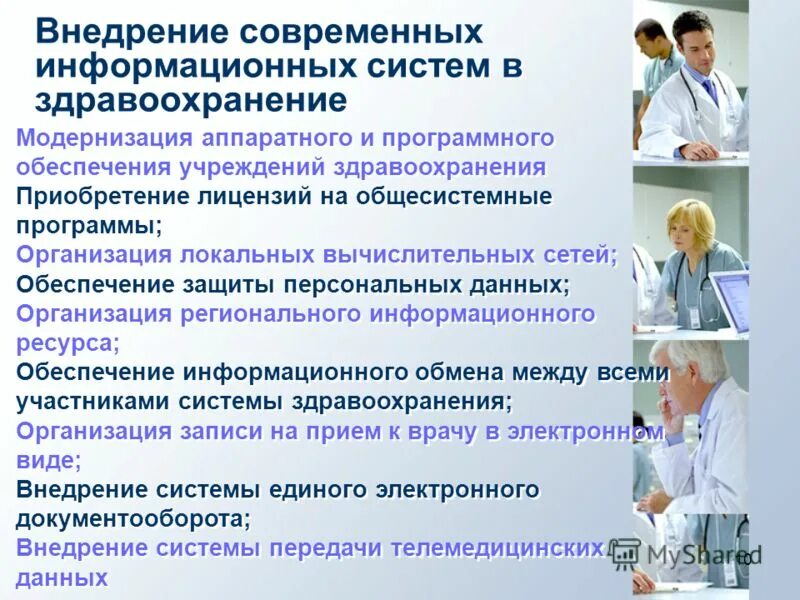 Внедрение современных информационных систем в здравоохранение

Модернизация аппаратного и программного обеспечения учреждений здравоохранения

Приобретение лицензий на общесистемные программы;

Организация локальных вычислительных сетей;

Обеспечение защиты персональных данных;

Организация регионального информационного ресурса;

Обеспечение информационного обмена между всеми участниками системы здравоохранения;

Организация записи на прием к врачу в электронном виде;

Внедрение системы единого электронного документооборота;

Внедрение системы передачи телемедицинских данных

MyShared

10